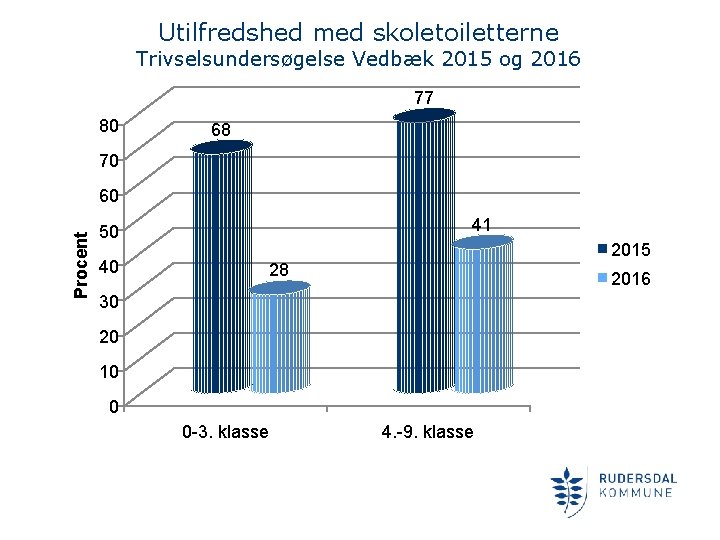 Utilfredshed med skoletoiletterne
Trivselsundersøgelse Vedbæk 2015 og 2016

Procent

80
70
60
50
40
30
20
10
0

68
28
77
41

0-3. klasse
4.-9. klasse

2015
2016

RUDERSDAL
KOMMUNE